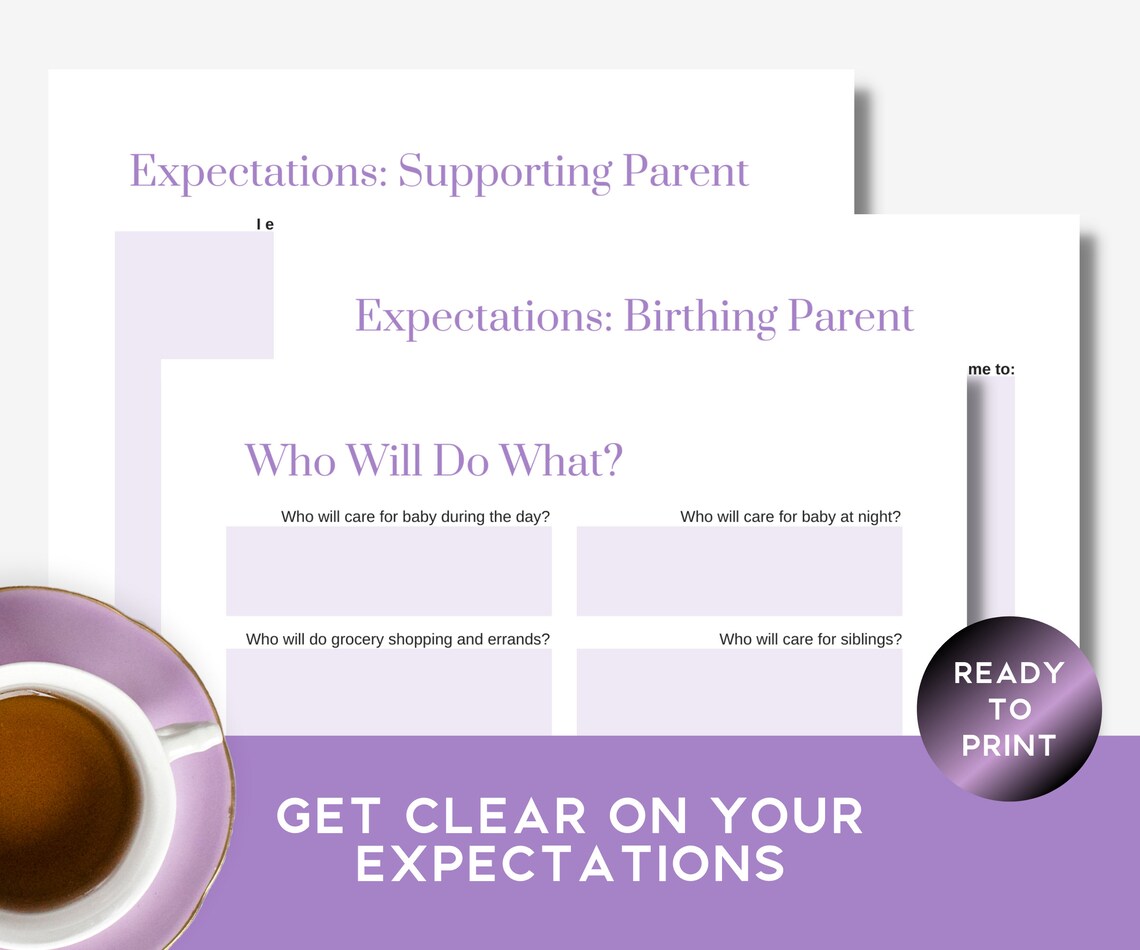 Expectations: Supporting Parent

I e

Expectations: Birthing Parent

me to:

Who Will Do What?

Who will care for baby during the day?

Who will care for baby at night?

Who will do grocery shopping and errands?

Who will care for siblings?

READY TO PRINT

GET CLEAR ON YOUR EXPECTATIONS